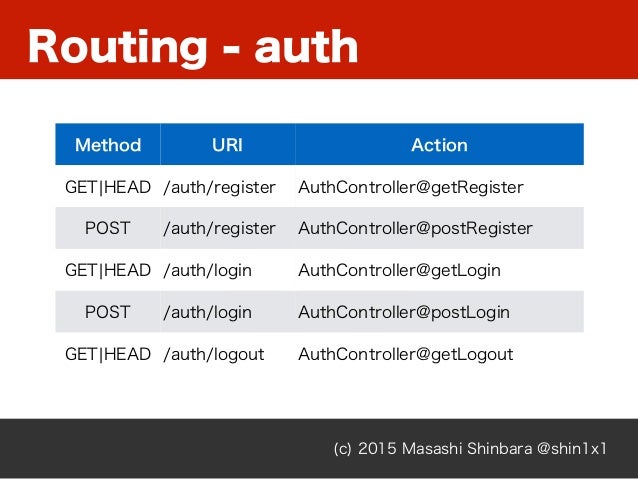 Routing - auth

| Method | URI | Action |
|---|---|---|
| GET\|HEAD | /auth/register | AuthController@getRegister |
| POST | /auth/register | AuthController@postRegister |
| GET\|HEAD | /auth/login | AuthController@getLogin |
| POST | /auth/login | AuthController@postLogin |
| GET\|HEAD | /auth/logout | AuthController@getLogout |

(c) 2015 Masashi Shinbara @shin1x1